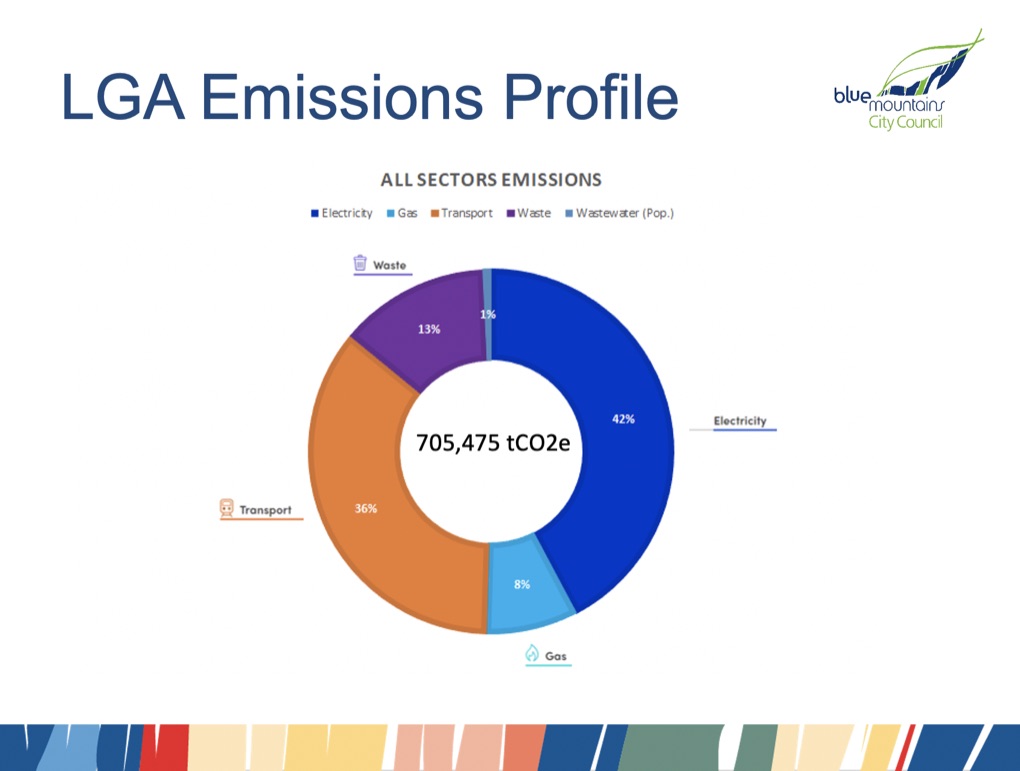 LGA Emissions Profile

blue mountains City Council

ALL SECTORS EMISSIONS

Electricity Gas Transport Waste Wastewater (Pop.)

Waste

13%

1%

42%

Electricity

705,475 tCO2e

Transport

36%

8%

Gas